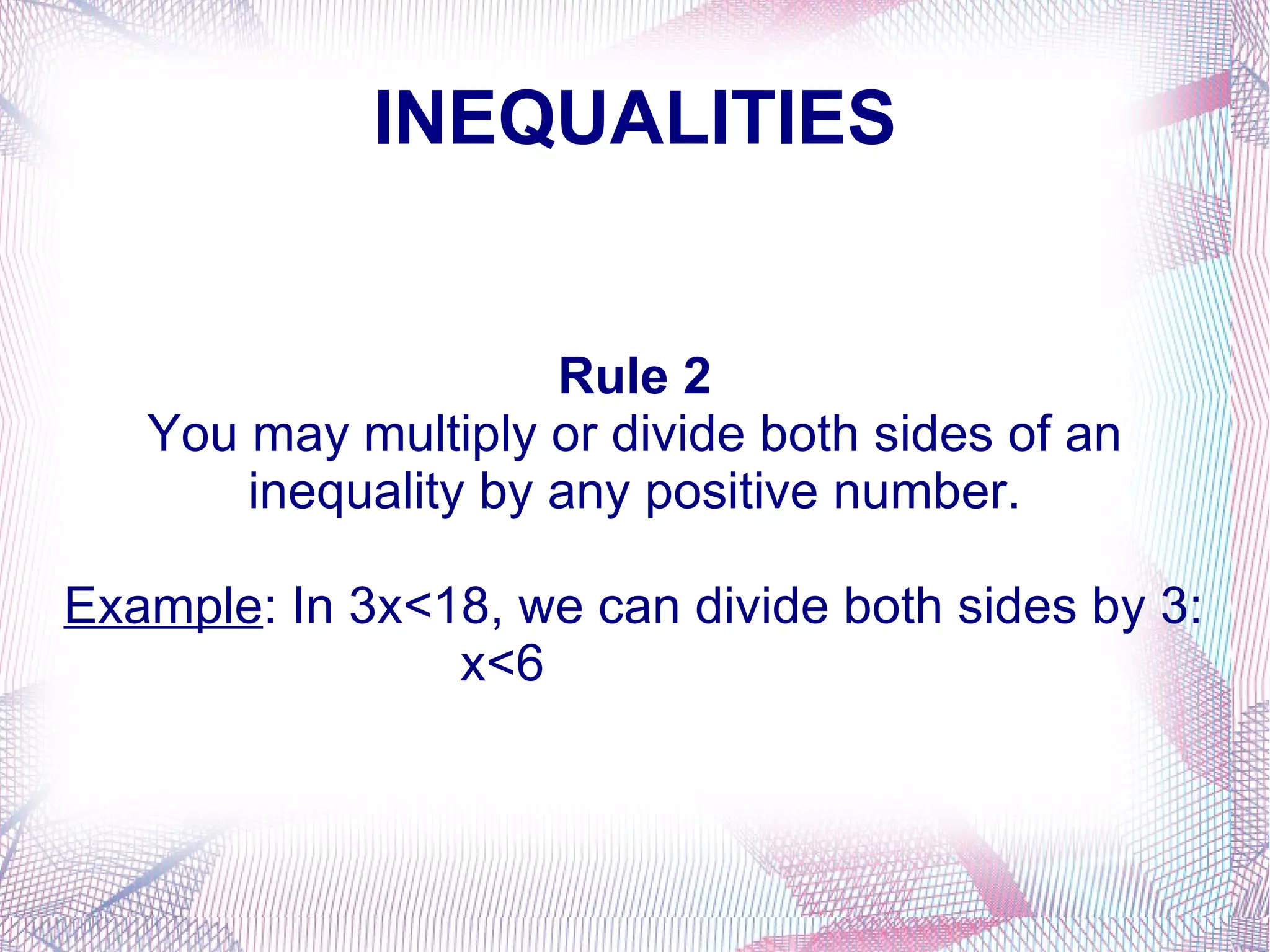 INEQUALITIES

Rule 2
You may multiply or divide both sides of an inequality by any positive number.

Example: In $3x<18$, we can divide both sides by 3:
$x<6$